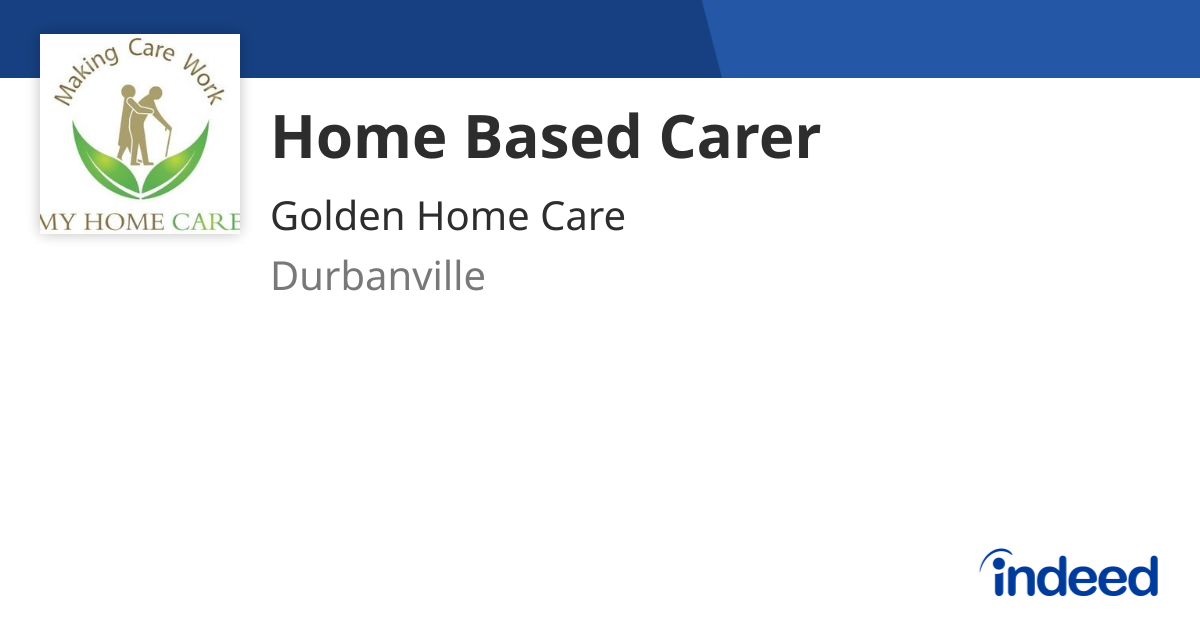 Making Care Work

MY HOME CARE

Home Based Carer

Golden Home Care

Durbanville

indeed